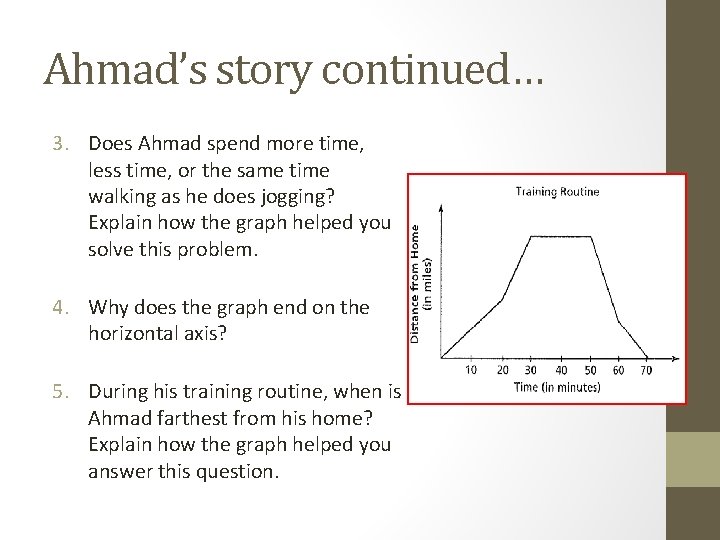 Ahmad's story continued…

3. Does Ahmad spend more time, less time, or the same time walking as he does jogging? Explain how the graph helped you solve this problem.

4. Why does the graph end on the horizontal axis?

5. During his training routine, when is Ahmad farthest from his home? Explain how the graph helped you answer this question.

Training Routine

Distance from Home (in miles)

10 20 30 40 50 60 70

Time (in minutes)